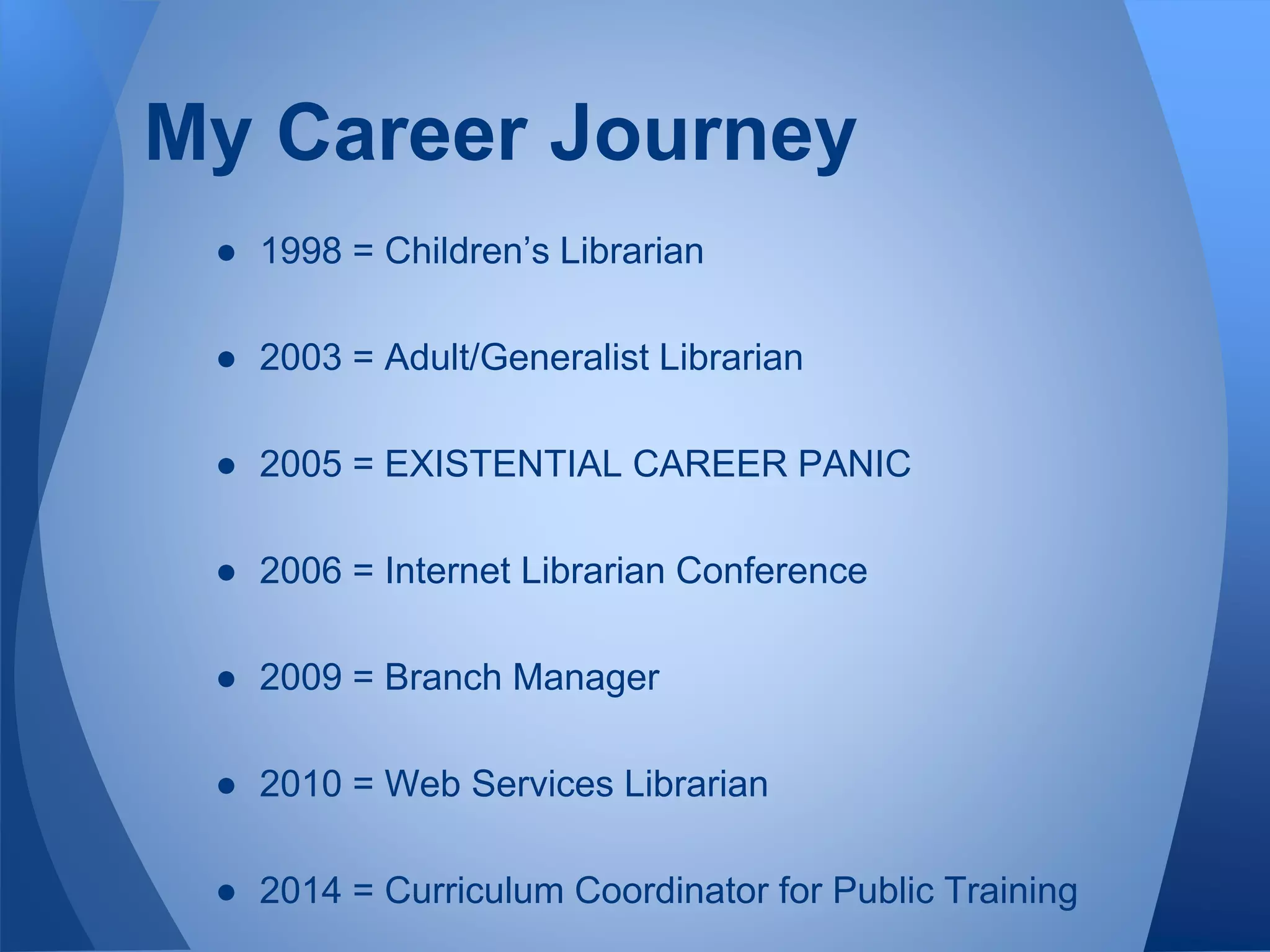 My Career Journey

● 1998 = Children’s Librarian

● 2003 = Adult/Generalist Librarian

● 2005 = EXISTENTIAL CAREER PANIC

● 2006 = Internet Librarian Conference

● 2009 = Branch Manager

● 2010 = Web Services Librarian

● 2014 = Curriculum Coordinator for Public Training